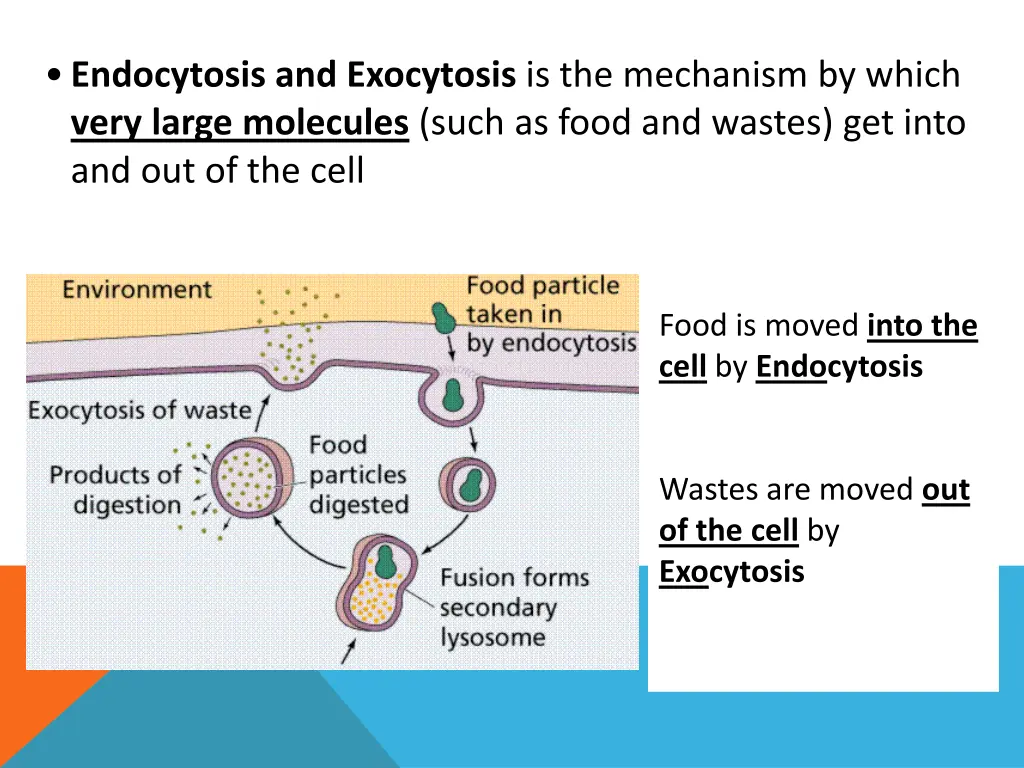 • Endocytosis and Exocytosis is the mechanism by which very large molecules (such as food and wastes) get into and out of the cell

Environment

Food particle taken in by endocytosis

Exocytosis of waste

Products of digestion

Food particles digested

Fusion forms secondary lysosome

Food is moved into the cell by Endocytosis

Wastes are moved out of the cell by Exocytosis